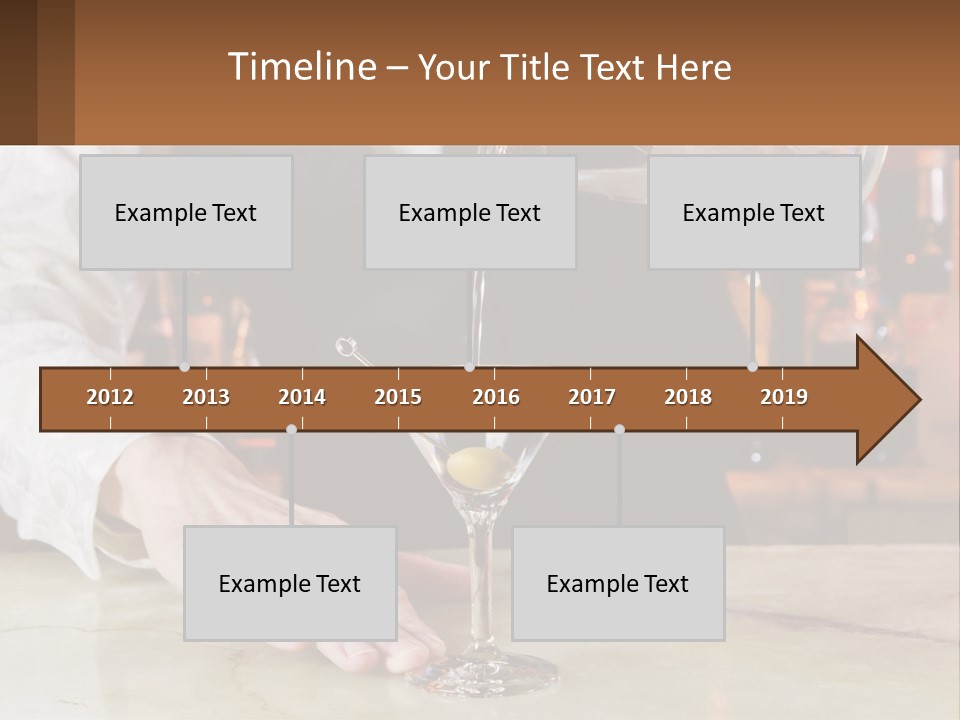 Timeline – Your Title Text Here

Example Text

Example Text

Example Text

2012 2013 2014 2015 2016 2017 2018 2019

Example Text

Example Text